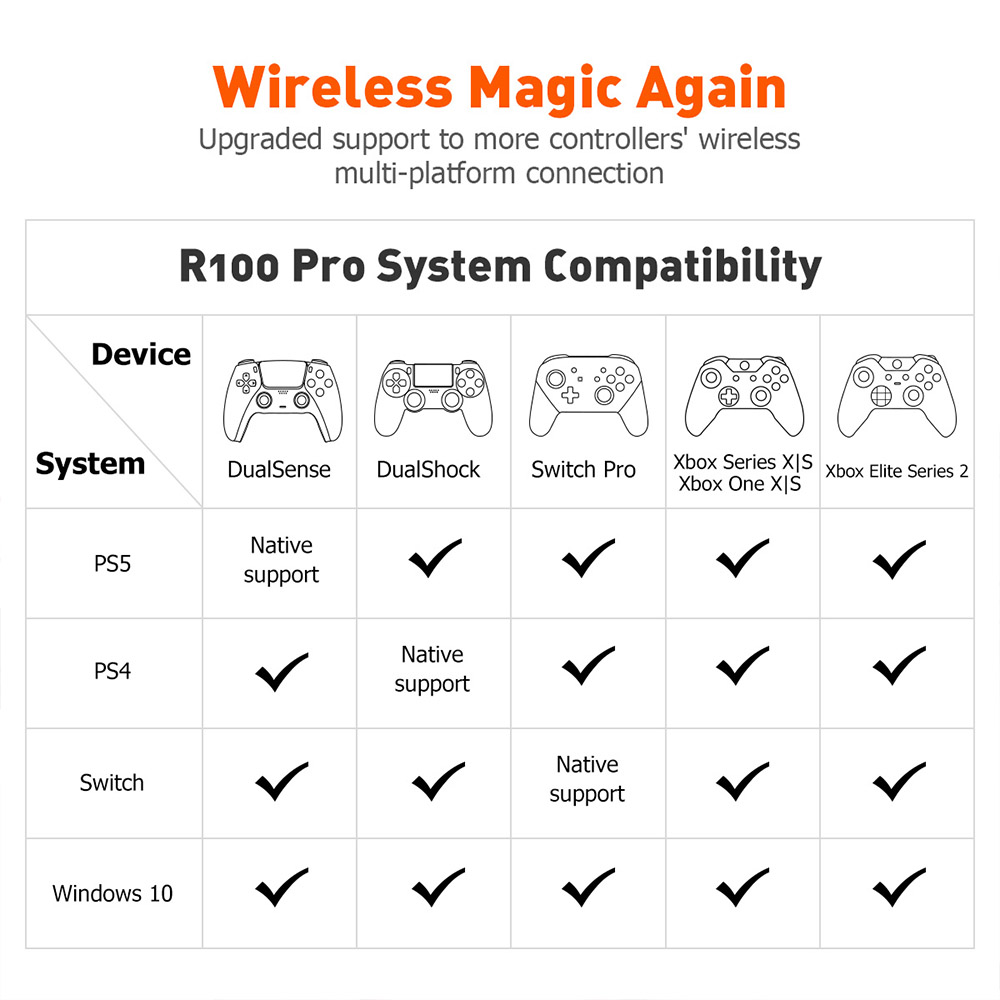 Wireless Magic Again
Upgraded support to more controllers' wireless multi-platform connection

R100 Pro System Compatibility

| Device / System | DualSense | DualShock | Switch Pro | Xbox Series X\|S Xbox One X\|S | Xbox Elite Series 2 |
|---|---|---|---|---|---|
| PS5 | Native support | ✓ | ✓ | ✓ | ✓ |
| PS4 | ✓ | Native support | ✓ | ✓ | ✓ |
| Switch | ✓ | ✓ | Native support | ✓ | ✓ |
| Windows 10 | ✓ | ✓ | ✓ | ✓ | ✓ |